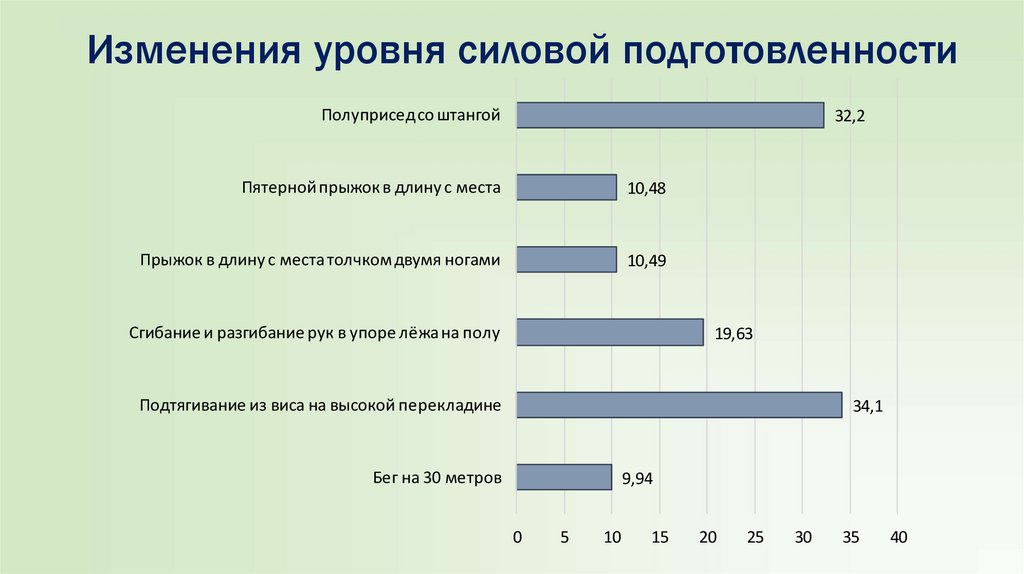 Изменения уровня силовой подготовленности

Полуприсед со штангой 32,2

Пятерной прыжок в длину с места 10,48

Прыжок в длину с места толчком двумя ногами 10,49

Сгибание и разгибание рук в упоре лёжа на полу 19,63

Подтягивание из виса на высокой перекладине 34,1

Бег на 30 метров 9,94

0 5 10 15 20 25 30 35 40